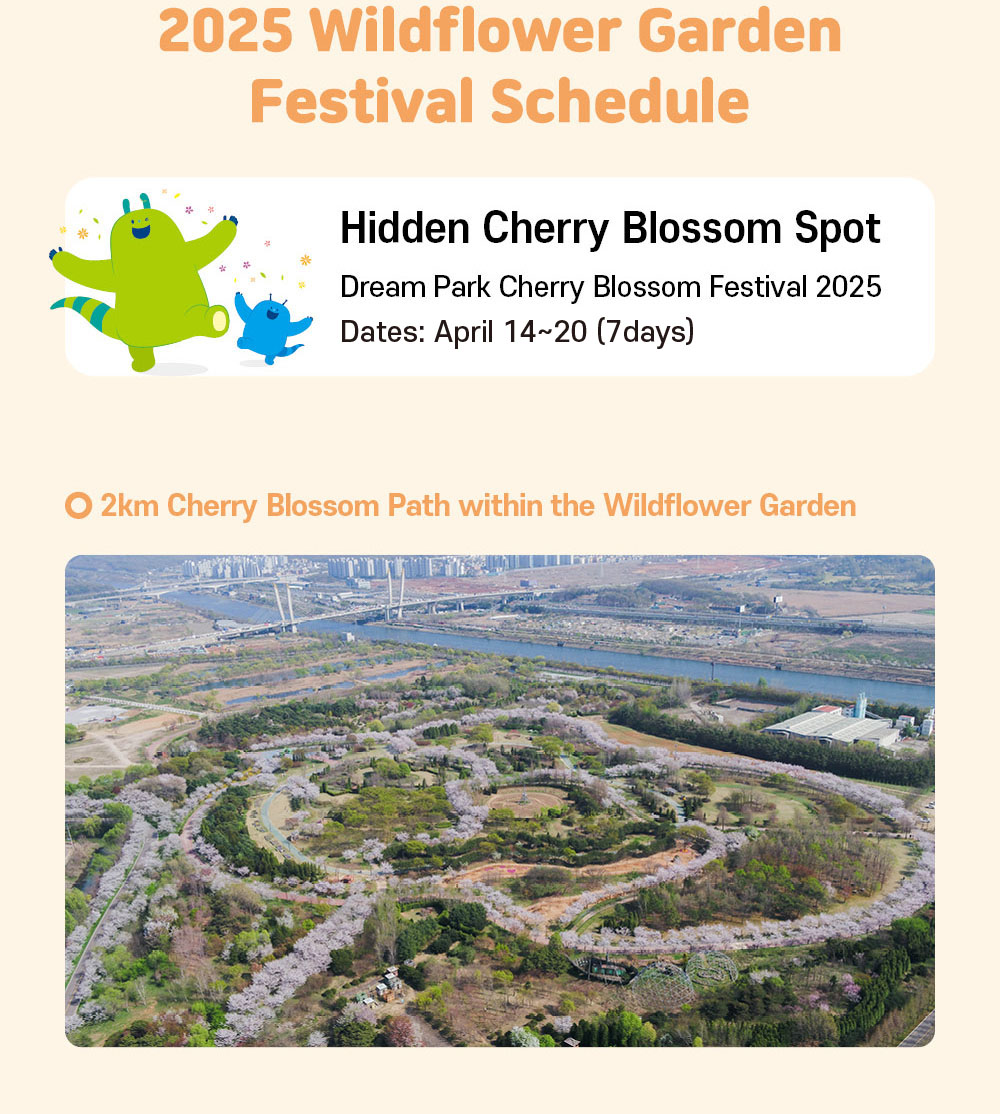 2025 Wildflower Garden Festival Schedule

Hidden Cherry Blossom Spot

Dream Park Cherry Blossom Festival 2025

Dates: April 14~20 (7days)

2km Cherry Blossom Path within the Wildflower Garden